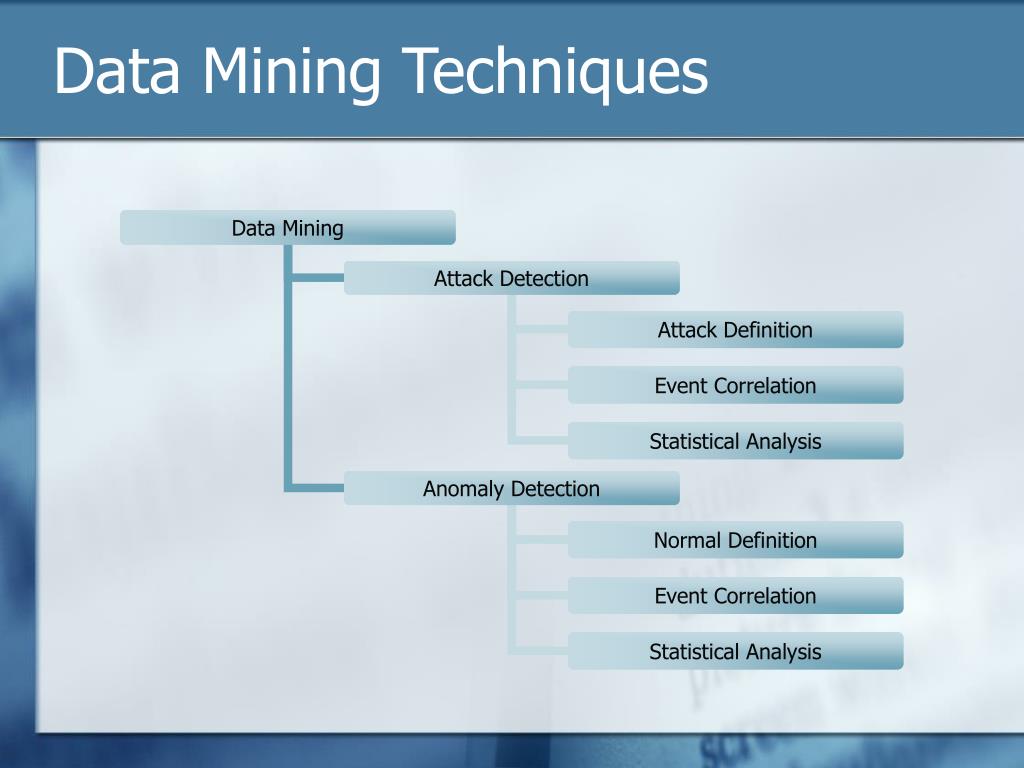 Data Mining Techniques

Data Mining

Attack Detection

Attack Definition

Event Correlation

Statistical Analysis

Anomaly Detection

Normal Definition

Event Correlation

Statistical Analysis